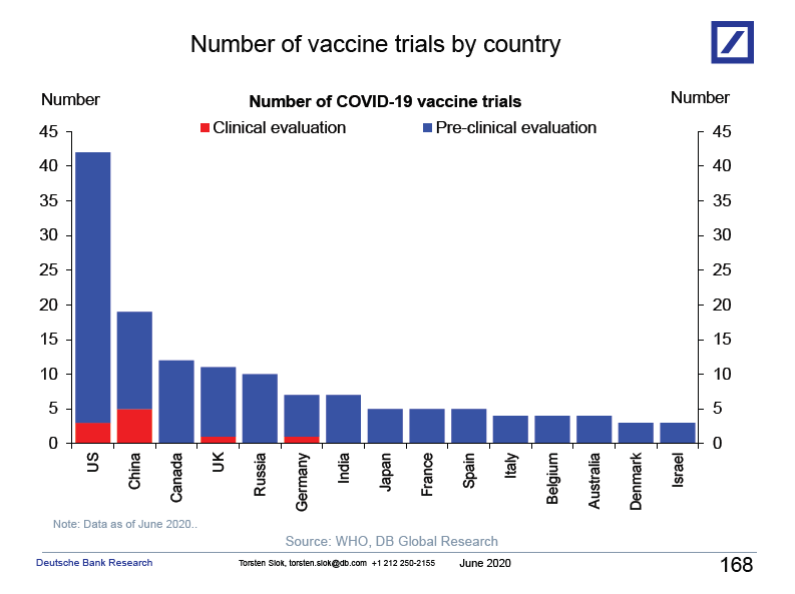 Number of vaccine trials by country

Number

Number of COVID-19 vaccine trials

Number

Clinical evaluation

Pre-clinical evaluation

45
40
35
30
25
20
15
10
5
0

45
40
35
30
25
20
15
10
5
0

US
China
Canada
UK
Russia
Germany
India
Japan
France
Spain
Italy
Belgium
Australia
Denmark
Israel

Note: Data as of June 2020..

Source: WHO, DB Global Research

Deutsche Bank Research

Torsten Slok, torsten.slok@db.com +1 212 250-2155

June 2020

168